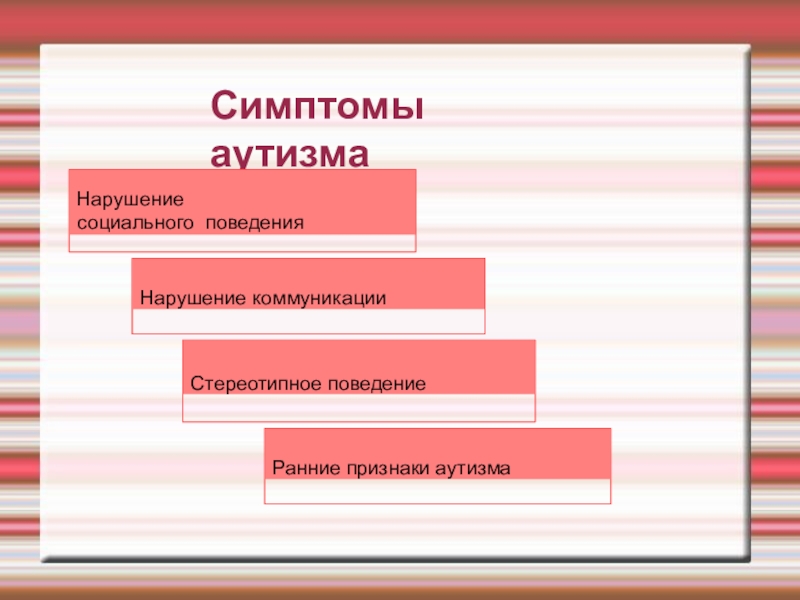 Симптомы аутизма

Нарушение социального поведения

Нарушение коммуникации

Стереотипное поведение

Ранние признаки аутизма